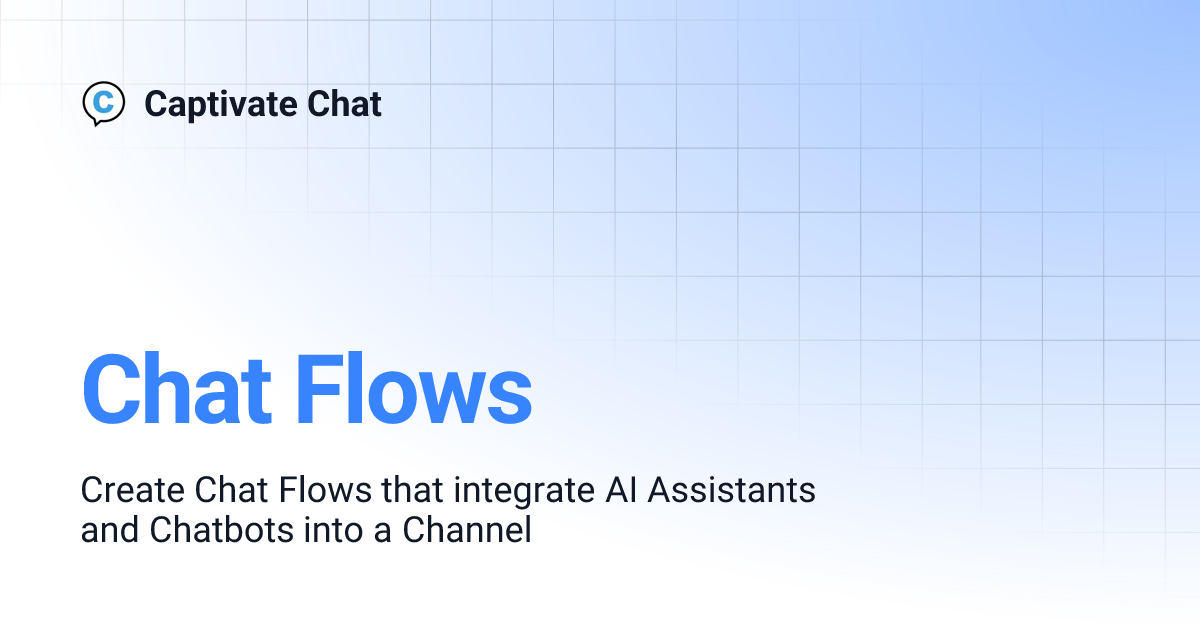 Captivate Chat

Chat Flows

Create Chat Flows that integrate AI Assistants and Chatbots into a Channel